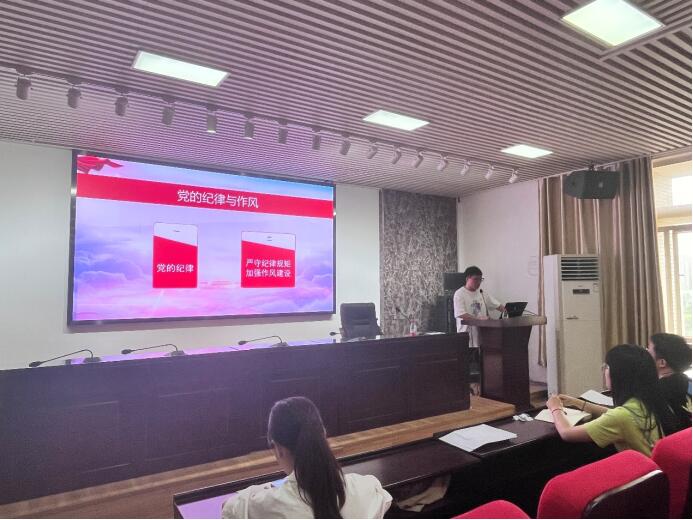 党的纪律与作风

党的纪律

严守纪律规矩
加强作风建设